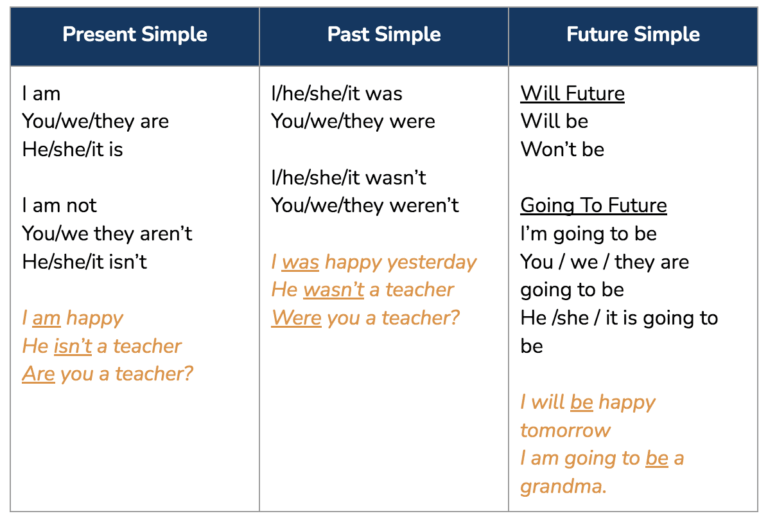 | Present Simple | Past Simple | Future Simple |
|---|---|---|
| I am<br>You/we/they are<br>He/she/it is<br><br>I am not<br>You/we they aren't<br>He/she/it isn't<br><br>I am happy<br>He isn't a teacher<br>Are you a teacher? | I/he/she/it was<br>You/we/they were<br><br>I/he/she/it wasn't<br>You/we/they weren't<br><br>I was happy yesterday<br>He wasn't a teacher<br>Were you a teacher? | Will Future<br>Will be<br>Won't be<br><br>Going To Future<br>I'm going to be<br>You / we / they are going to be<br>He /she / it is going to be<br><br>I will be happy tomorrow<br>I am going to be a grandma. |